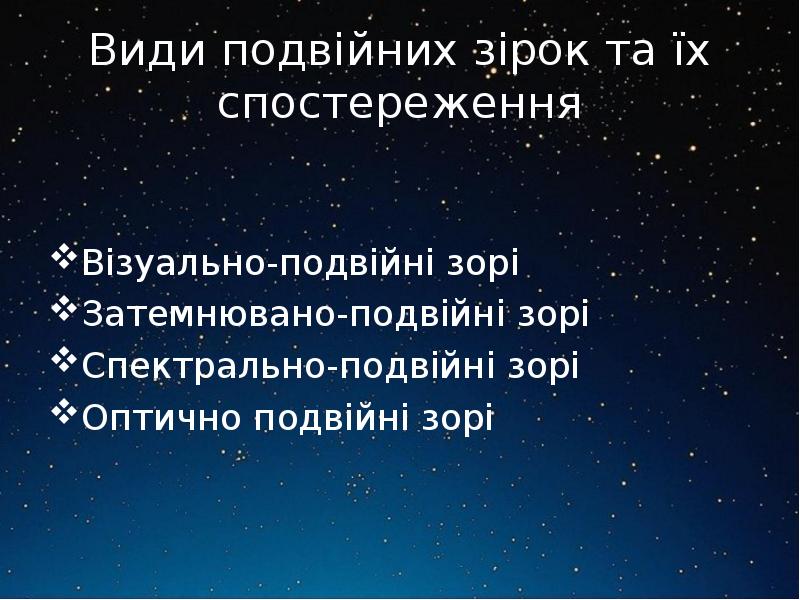 Види подвійних зірок та їх спостереження

❖ Візуально-подвійні зорі
❖ Затемнювано-подвійні зорі
❖ Спектрально-подвійні зорі
❖ Оптично подвійні зорі